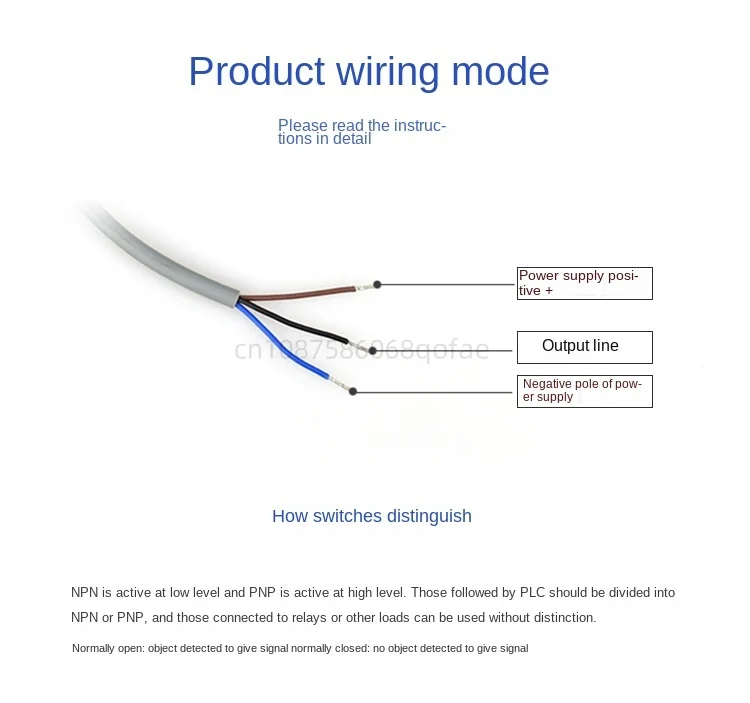 Product wiring mode

Please read the instructions in detail

Power supply positive +

Output line

Negative pole of power supply

cn1087586068qofae

How switches distinguish

NPN is active at low level and PNP is active at high level. Those followed by PLC should be divided into NPN or PNP, and those connected to relays or other loads can be used without distinction.

Normally open: object detected to give signal normally closed: no object detected to give signal